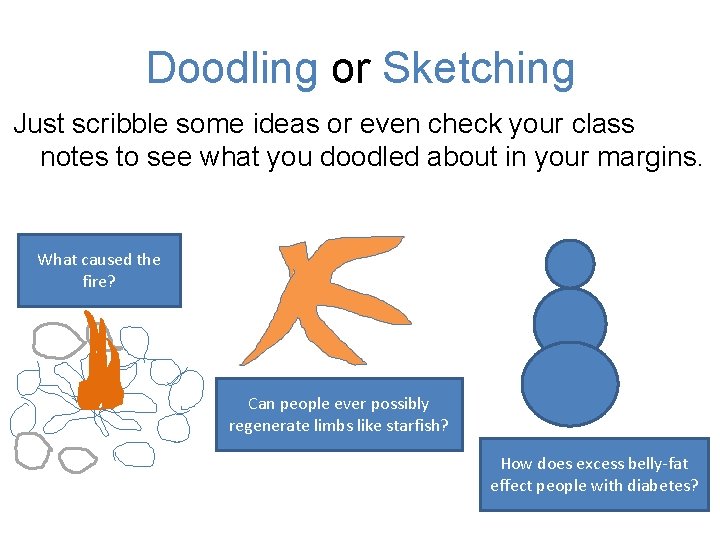 Doodling or Sketching

Just scribble some ideas or even check your class notes to see what you doodled about in your margins.

What caused the fire?

Can people ever possibly regenerate limbs like starfish?

How does excess belly-fat effect people with diabetes?